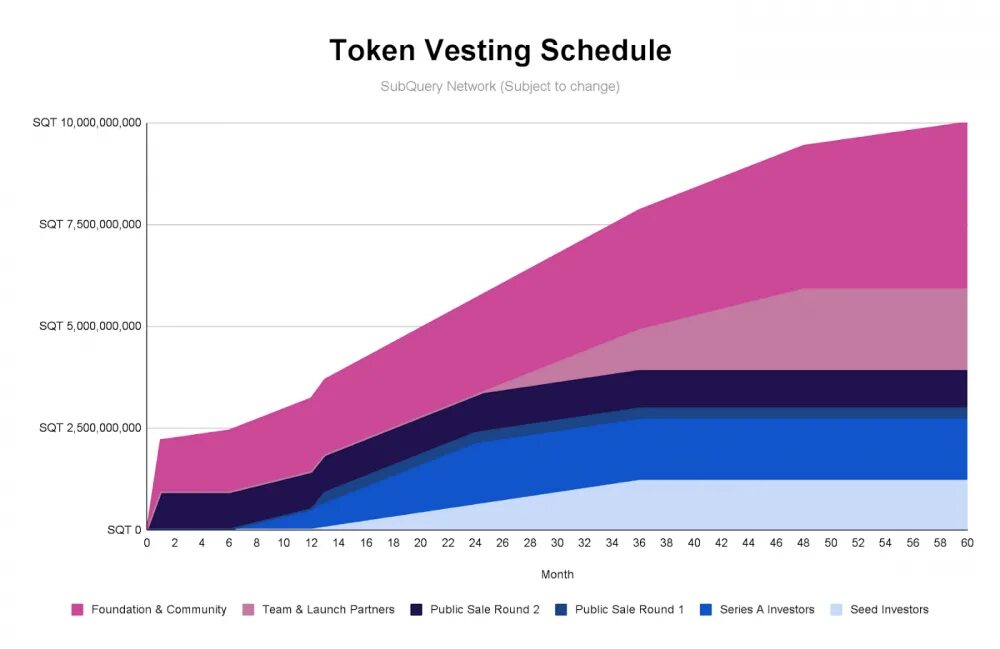 Token Vesting Schedule

SubQuery Network (Subject to change)

SQT 10,000,000,000

SQT 7,500,000,000

SQT 5,000,000,000

SQT 2,500,000,000

SQT 0

0 2 4 6 8 10 12 14 16 18 20 22 24 26 28 30 32 34 36 38 40 42 44 46 48 50 52 54 56 58 60

Month

Foundation & Community Team & Launch Partners Public Sale Round 2 Public Sale Round 1 Series A Investors Seed Investors